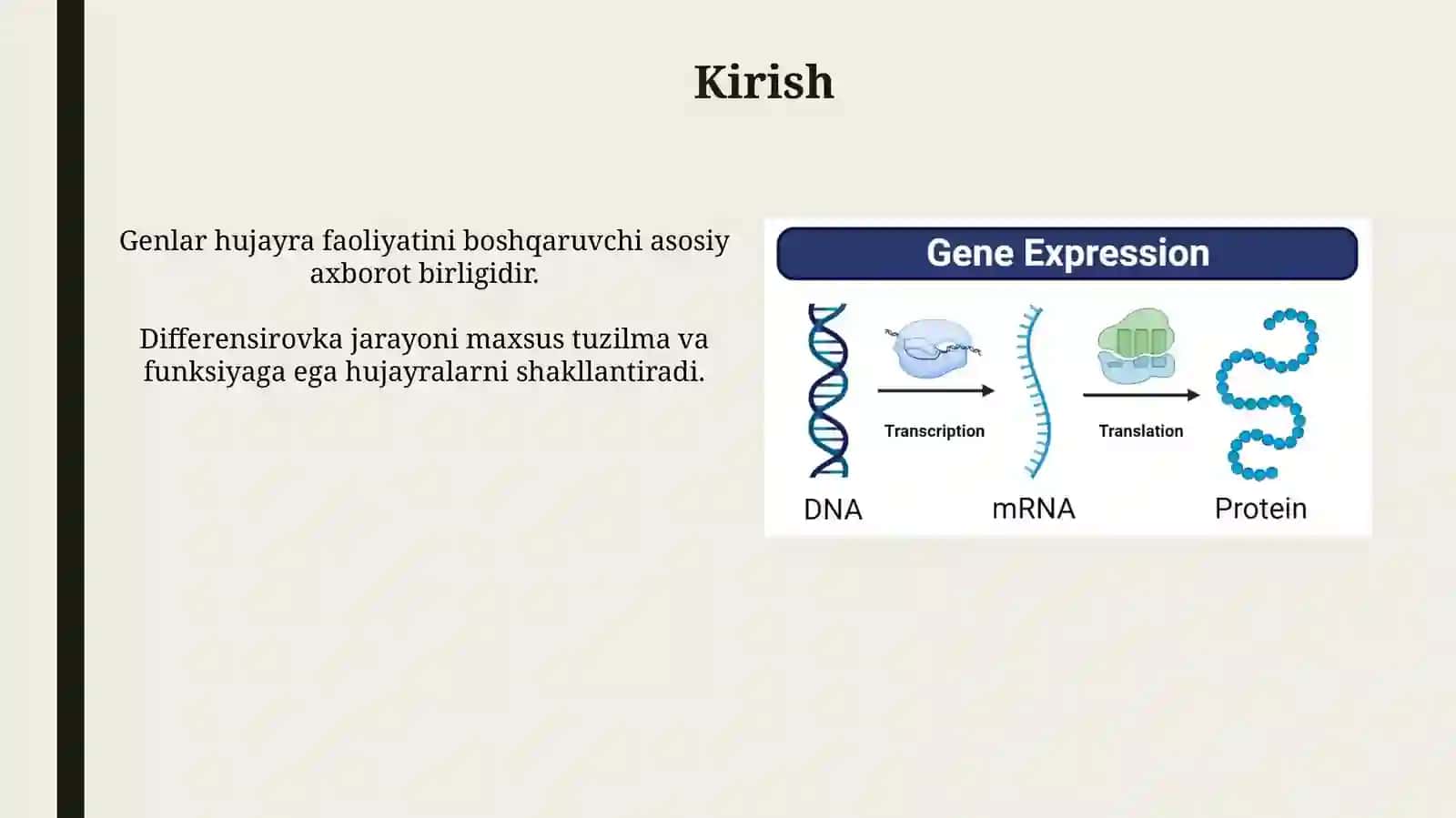 Kirish

Genlar hujayra faoliyatini boshqaruvchi asosiy axborot birligidir.

Differensirovka jarayoni maxsus tuzilma va funksiyaga ega hujayralarni shakllantiradi.

Gene Expression

Transcription

Translation

DNA

mRNA

Protein